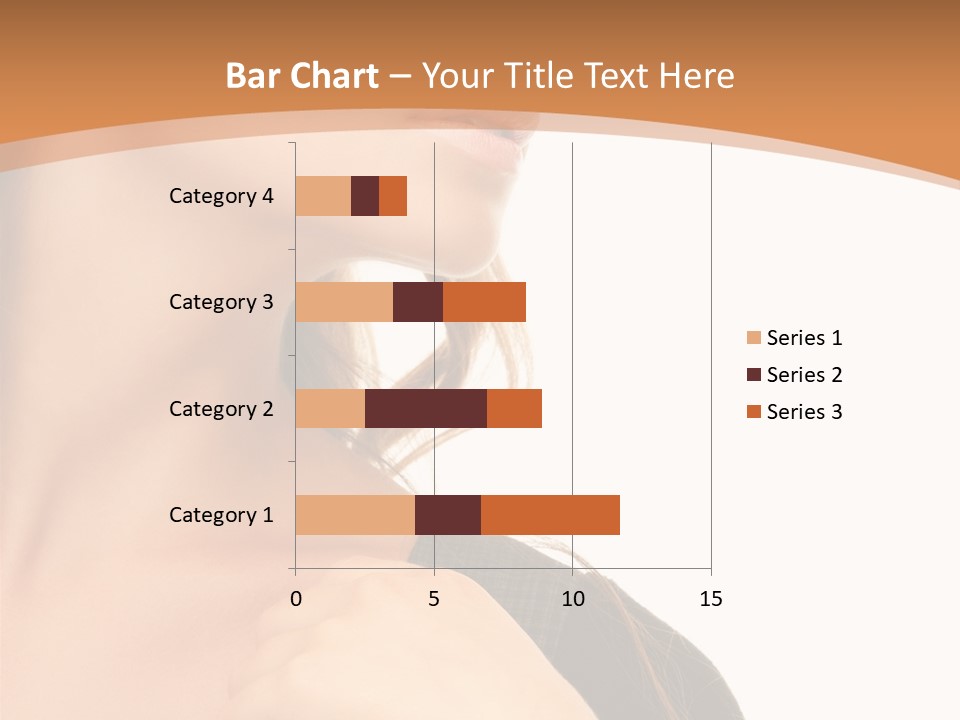 Bar Chart – Your Title Text Here

Category 4
Category 3
Category 2
Category 1

0
5
10
15

Series 1
Series 2
Series 3